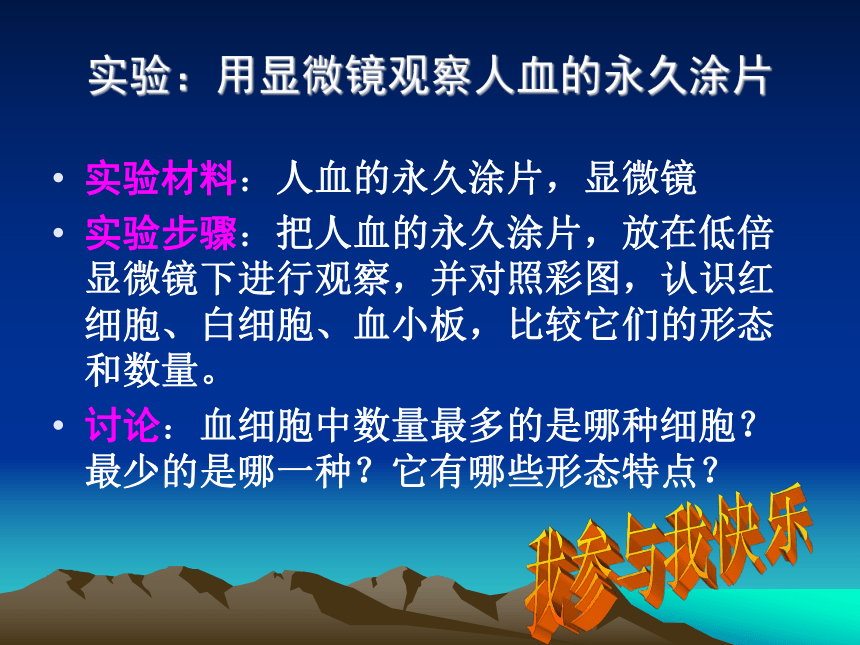 实验：用显微镜观察人血的永久涂片

• 实验材料：人血的永久涂片，显微镜

• 实验步骤：把人血的永久涂片，放在低倍显微镜下进行观察，并对照彩图，认识红细胞、白细胞、血小板，比较它们的形态和数量。

• 讨论：血细胞中数量最多的是哪种细胞？最少的是哪一种？它有哪些形态特点？

我参与我快乐